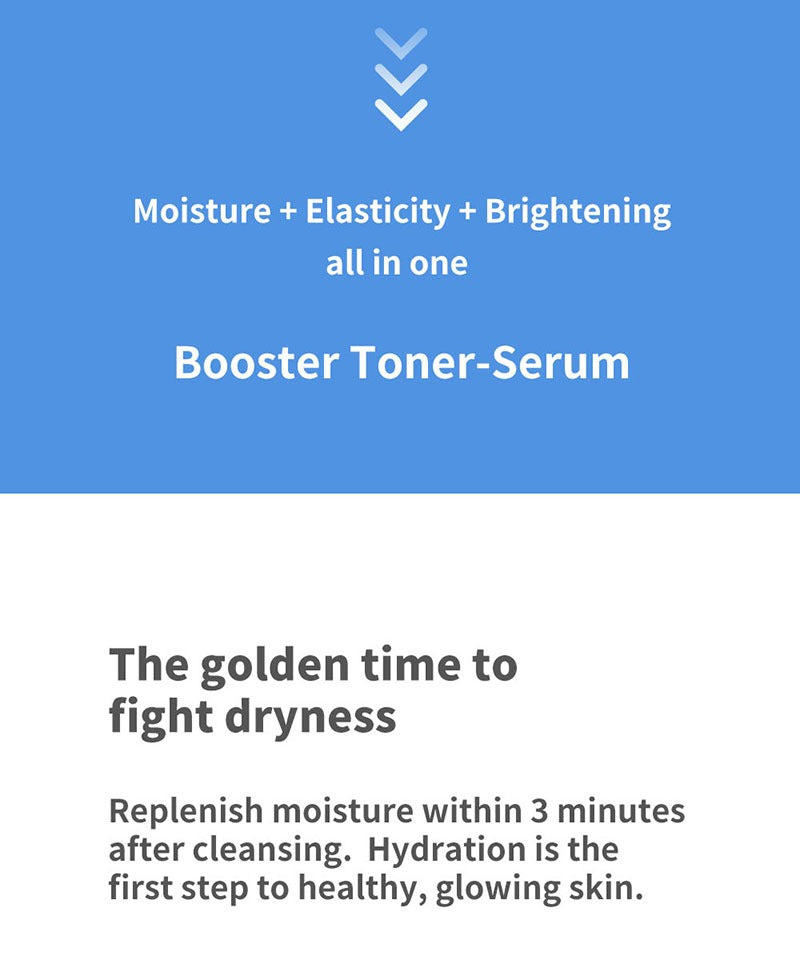 Moisture + Elasticity + Brightening all in one

Booster Toner-Serum

The golden time to fight dryness

Replenish moisture within 3 minutes after cleansing. Hydration is the first step to healthy, glowing skin.